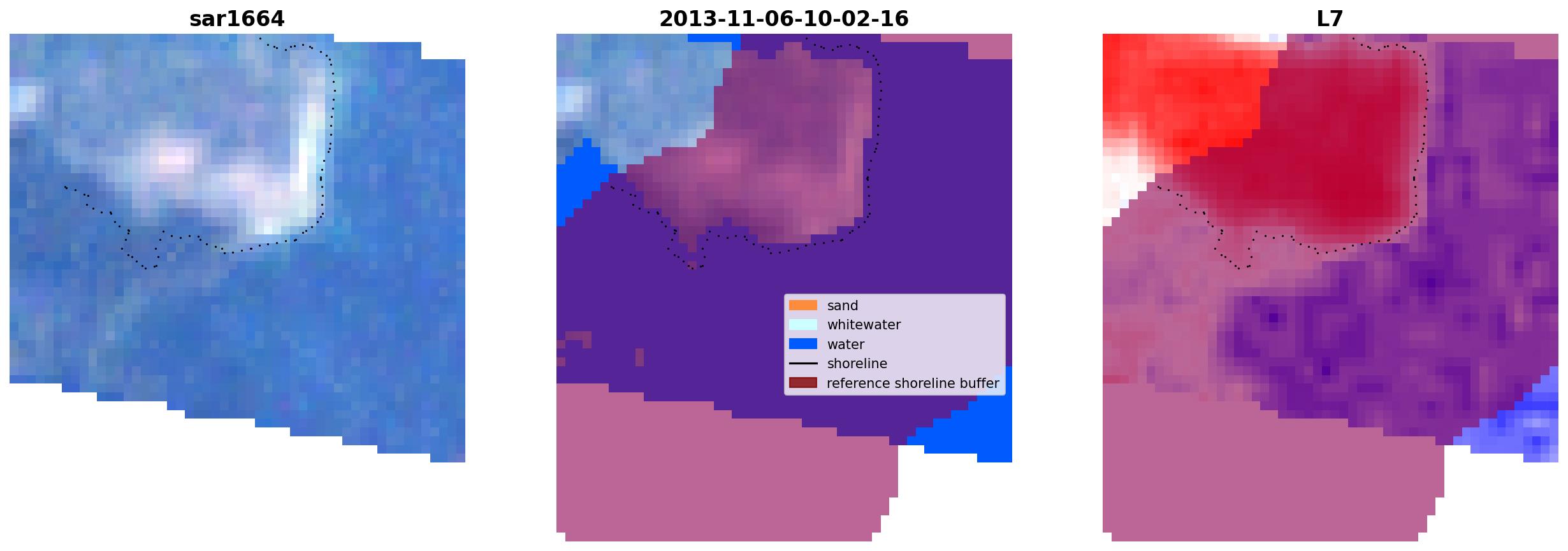 sar1664

2013-11-06-10-02-16

sand
whitewater
water
shoreline
reference shoreline buffer

L7